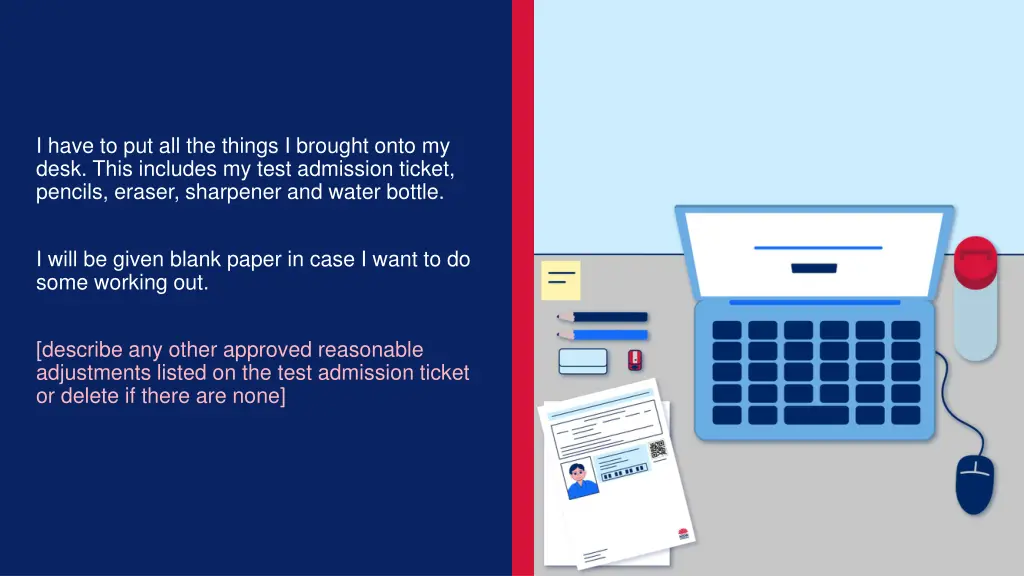 I have to put all the things I brought onto my desk. This includes my test admission ticket, pencils, eraser, sharpener and water bottle.

I will be given blank paper in case I want to do some working out.

[describe any other approved reasonable adjustments listed on the test admission ticket or delete if there are none]